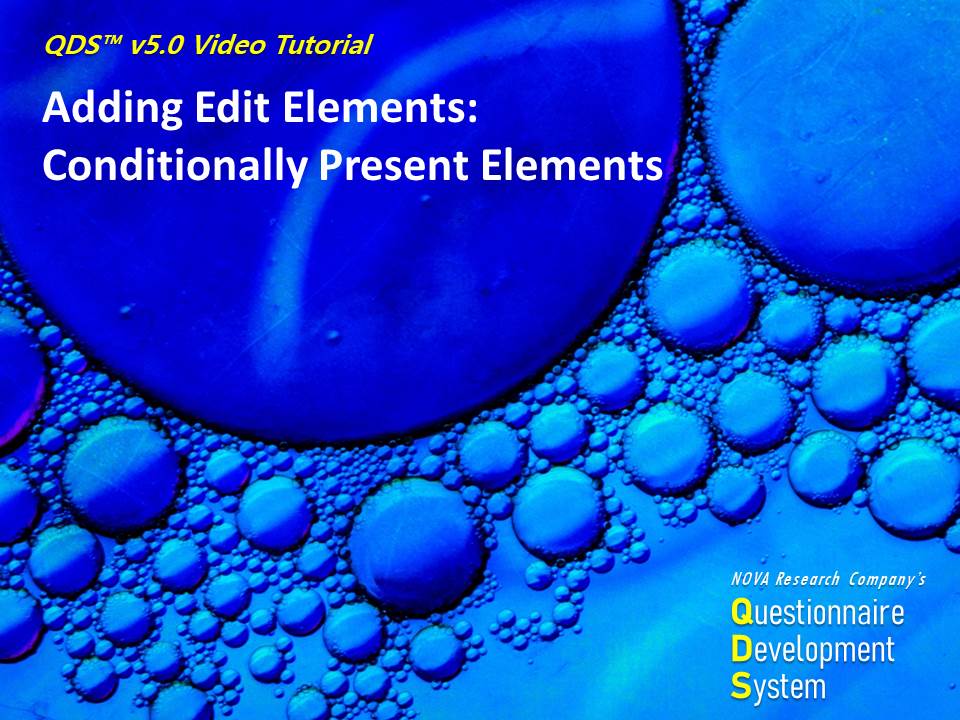 QDS™ v5.0 Video Tutorial

Adding Edit Elements: Conditionally Present Elements

NOVA Research Company's

Questionnaire
Development
System